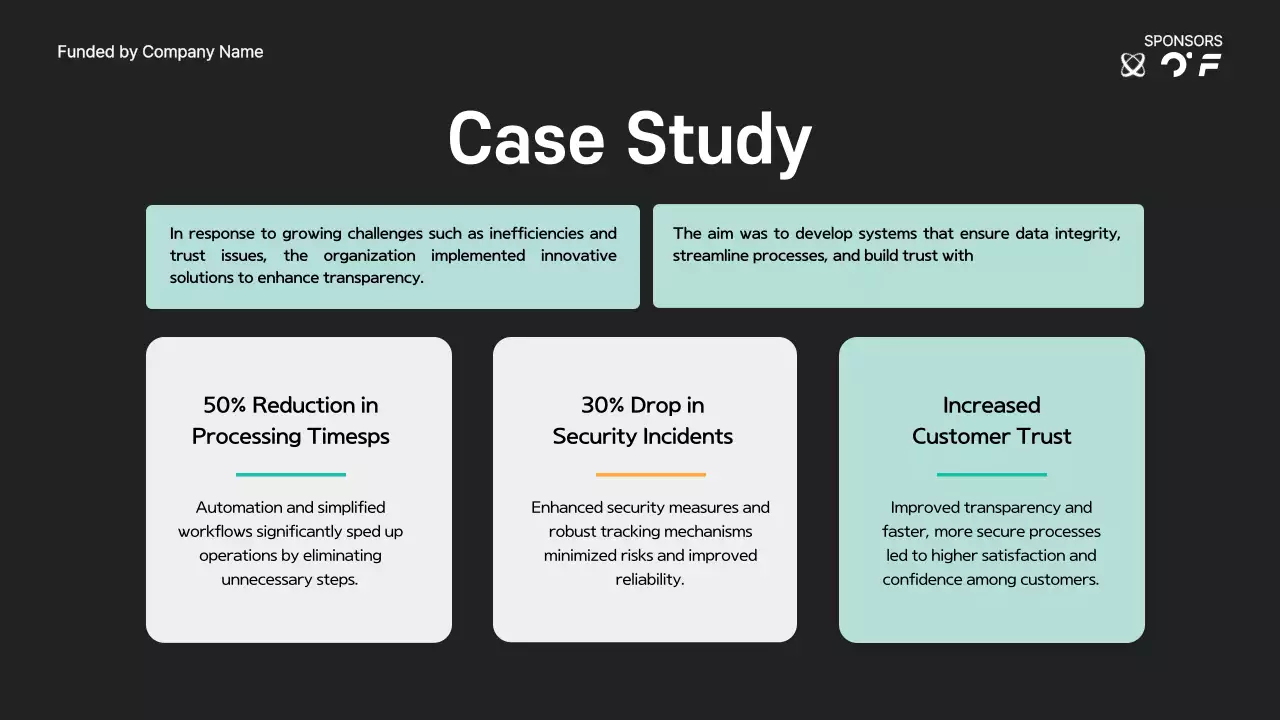 Funded by Company Name

SPONSORS

Case Study

In response to growing challenges such as inefficiencies and trust issues, the organization implemented innovative solutions to enhance transparency.

The aim was to develop systems that ensure data integrity, streamline processes, and build trust with

50% Reduction in Processing Timesps

Automation and simplified workflows significantly sped up operations by eliminating unnecessary steps.

30% Drop in Security Incidents

Enhanced security measures and robust tracking mechanisms minimized risks and improved reliability.

Increased Customer Trust

Improved transparency and faster, more secure processes led to higher satisfaction and confidence among customers.